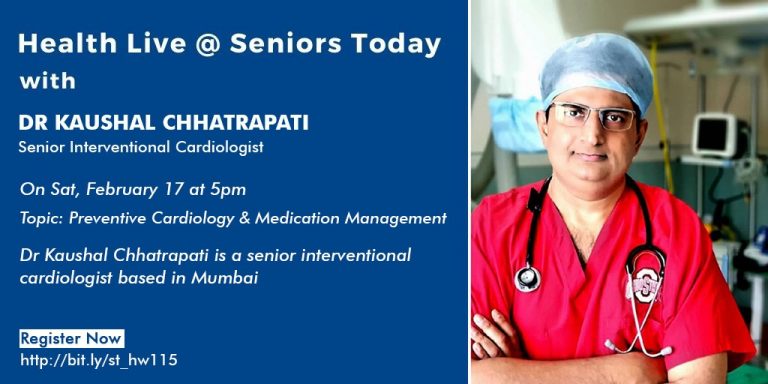 Health Live @ Seniors Today with

DR KAUSHAL CHHATRAPATI
Senior Interventional Cardiologist

On Sat, February 17 at 5pm

Topic: Preventive Cardiology & Medication Management

Dr Kaushal Chhatrapati is a senior interventional cardiologist based in Mumbai

Register Now
http://bit.ly/st_hw115